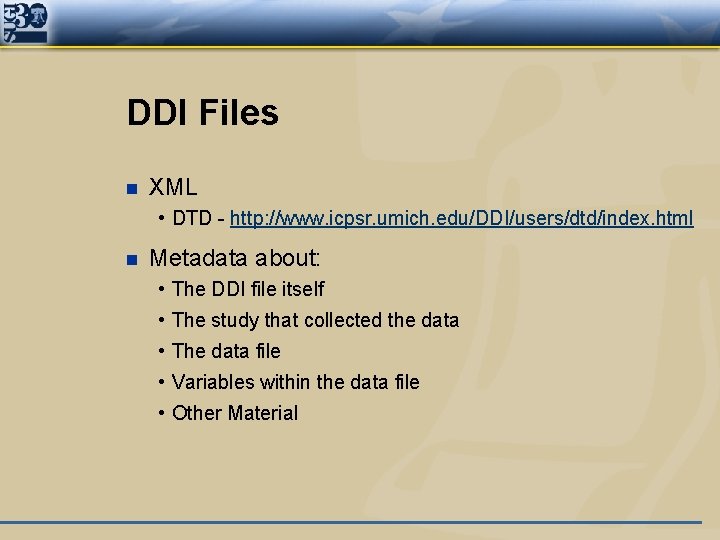 DDI Files

XML

• DTD - http://www.icpsr.umich.edu/DDI/users/dtd/index.html

Metadata about:

• The DDI file itself
• The study that collected the data
• The data file
• Variables within the data file
• Other Material